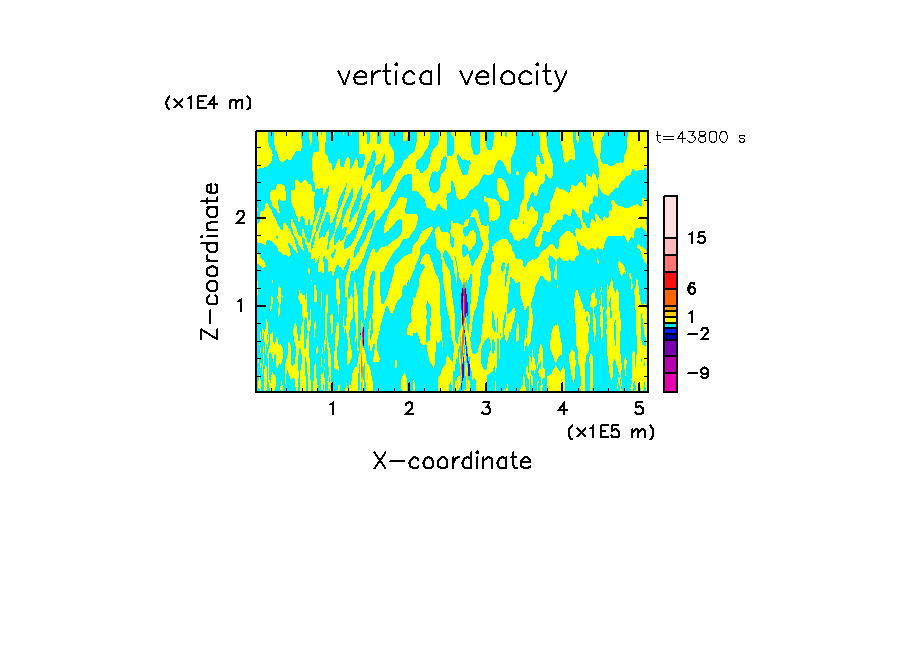 vertical velocity

(x1E4 m)

t=43800 s

Z-coordinate

2

1

15

6

1

−2

−9

1 2 3 4 5

(x1E5 m)

X-coordinate